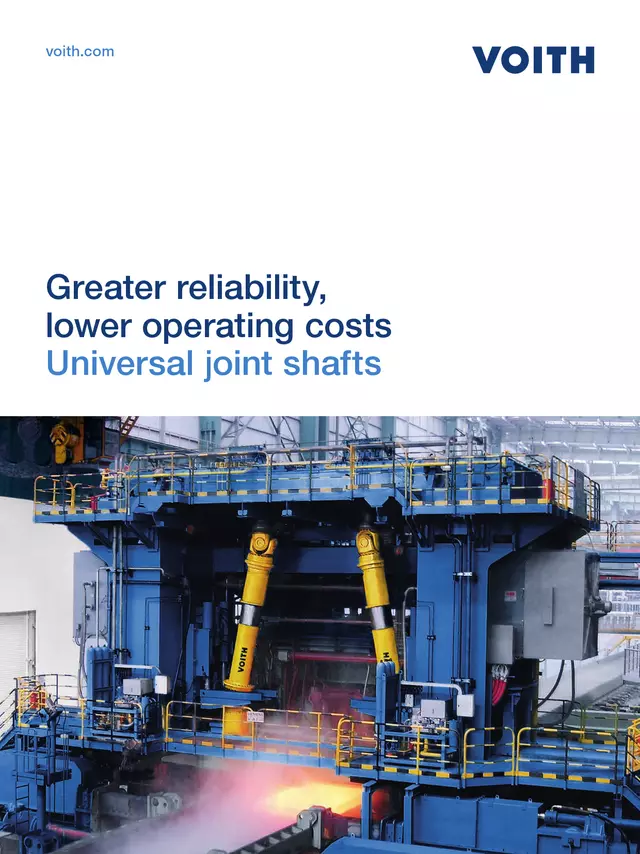 voith.com

VOITH

Greater reliability, lower operating costs
Universal joint shafts

VOITH

VOITH